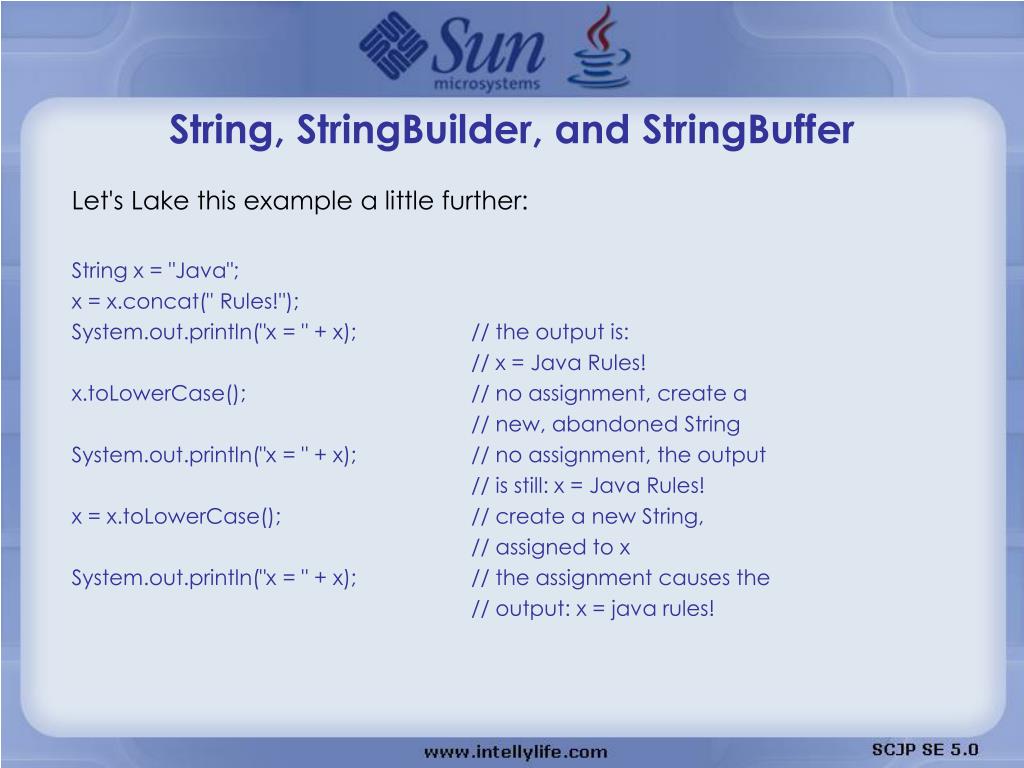 Sun microsystems

String, StringBuilder, and StringBuffer

Let's Lake this example a little further:

String x = "Java";
x = x.concat(" Rules!");
System.out.println("x = " + x); // the output is:
// x = Java Rules!
x.toLowerCase(); // no assignment, create a
// new, abandoned String
System.out.println("x = " + x); // no assignment, the output
// is still: x = Java Rules!
x = x.toLowerCase(); // create a new String,
// assigned to x
System.out.println("x = " + x); // the assignment causes the
// output: x = java rules!

www.intellylife.com

SCJP SE 5.0